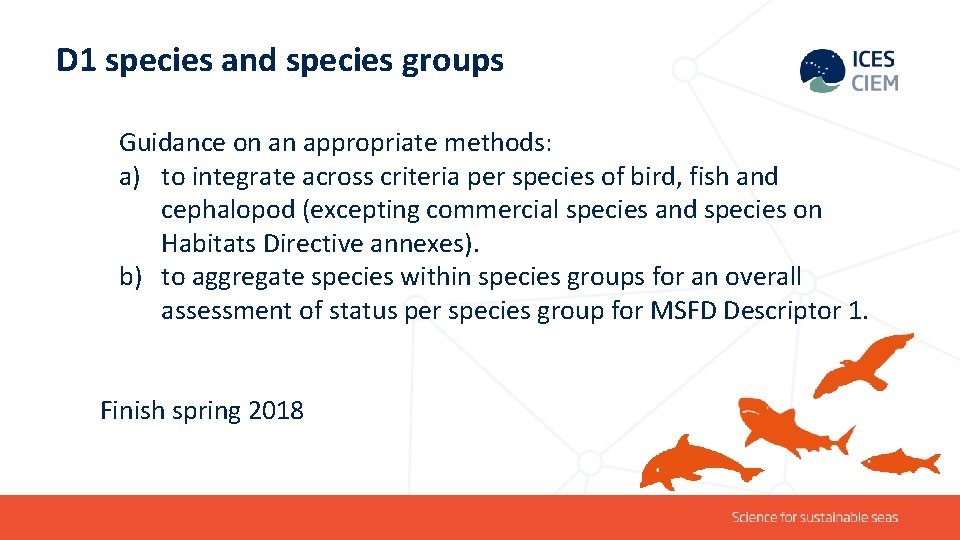 D1 species and species groups

ICES
CIEM

Guidance on an appropriate methods:
a) to integrate across criteria per species of bird, fish and cephalopod (excepting commercial species and species on Habitats Directive annexes).
b) to aggregate species within species groups for an overall assessment of status per species group for MSFD Descriptor 1.

Finish spring 2018

Science for sustainable seas